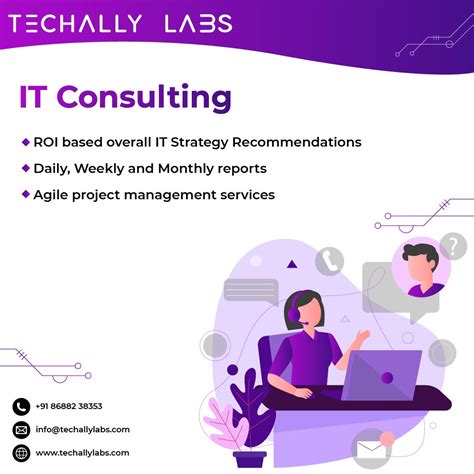 TECHALLY LABS

IT Consulting

◆ ROI based overall IT Strategy Recommendations
◆ Daily, Weekly and Monthly reports
◆ Agile project management services

?

+91 86882 38353
info@techallylabs.com
www.techallylabs.com